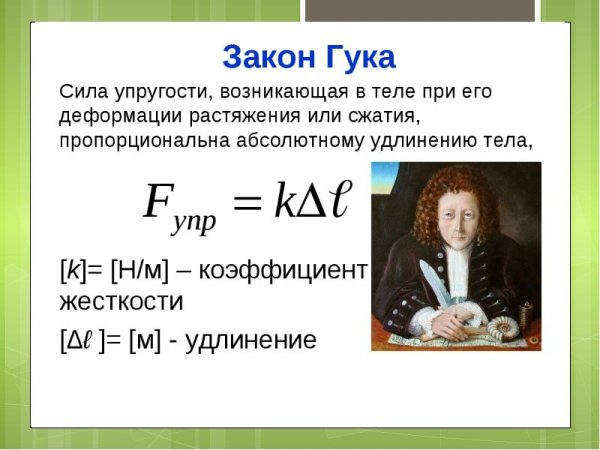 Закон Гука

Сила упругости, возникающая в теле при его деформации растяжения или сжатия, пропорциональна абсолютному удлинению тела,

$F_{упр} = k\Delta\ell$

[$k$]= [Н/м] – коэффициент жесткости

[$\Delta\ell$ ]= [м] - удлинение